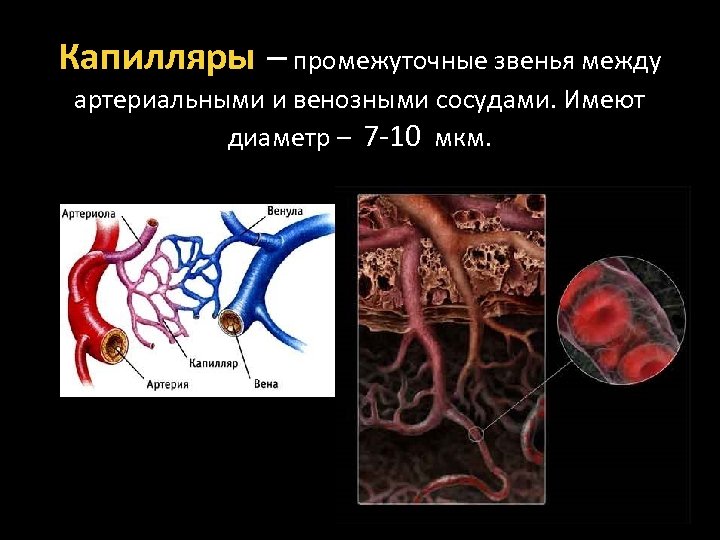 Капилляры – промежуточные звенья между артериальными и венозными сосудами. Имеют диаметр – 7-10 мкм.

Артериола
Венула
Капилляр
Артерия
Вена